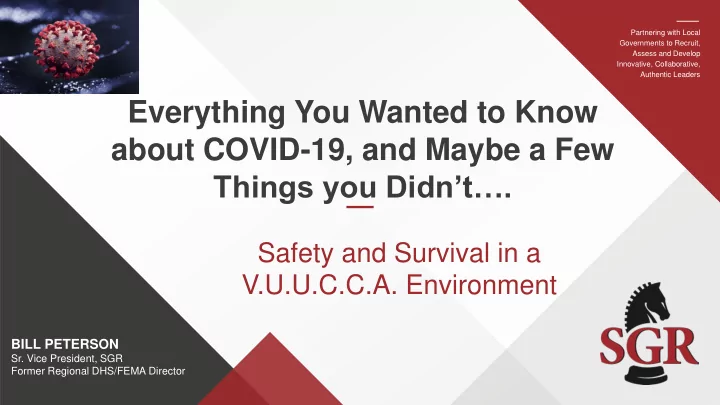 Partnering with Local Governments to Recruit, Assess and Develop Innovative, Collaborative, Authentic Leaders

Everything You Wanted to Know about COVID-19, and Maybe a Few Things you Didn't….

Safety and Survival in a V.U.U.C.C.A. Environment

BILL PETERSON
Sr. Vice President, SGR
Former Regional DHS/FEMA Director

SGR